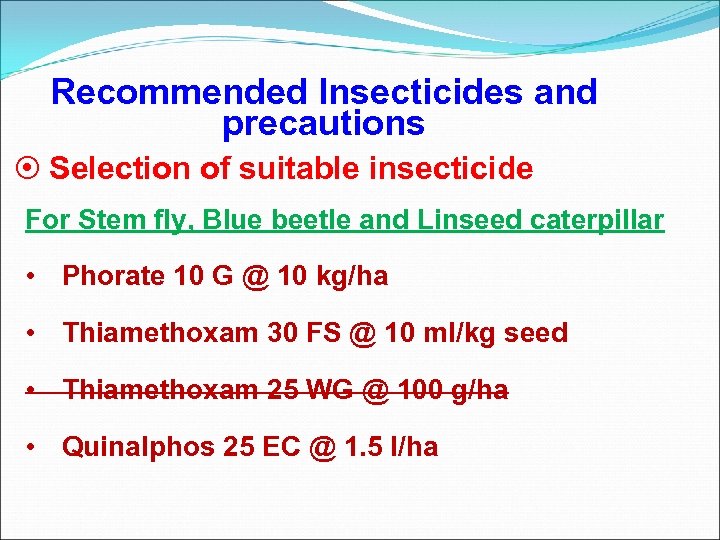 Recommended Insecticides and precautions

⊙ Selection of suitable insecticide

For Stem fly, Blue beetle and Linseed caterpillar

• Phorate 10 G @ 10 kg/ha

• Thiamethoxam 30 FS @ 10 ml/kg seed

• ~~Thiamethoxam 25 WG @ 100 g/ha~~

• Quinalphos 25 EC @ 1.5 l/ha